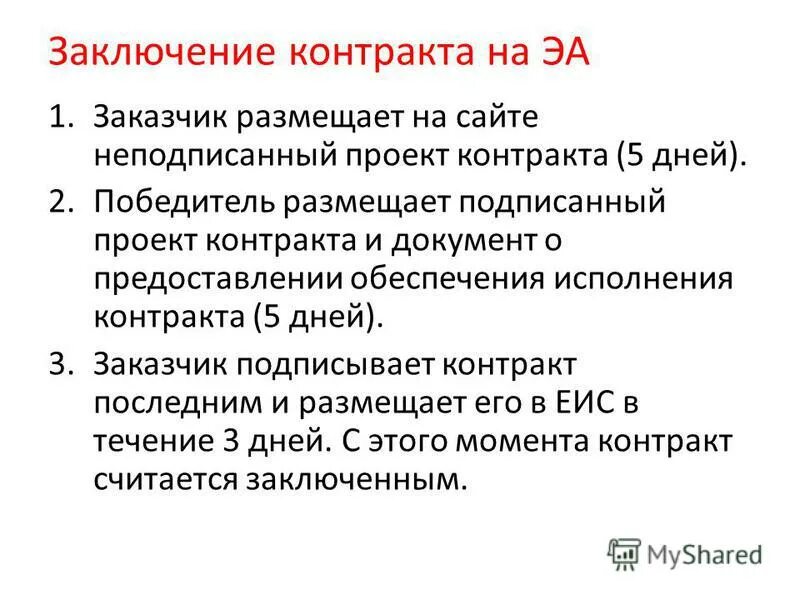 Заключение контракта на ЭА

1. Заказчик размещает на сайте неподписанный проект контракта (5 дней).
2. Победитель размещает подписанный проект контракта и документ о предоставлении обеспечения исполнения контракта (5 дней).
3. Заказчик подписывает контракт последним и размещает его в ЕИС в течение 3 дней. С этого момента контракт считается заключенным.

MyShared